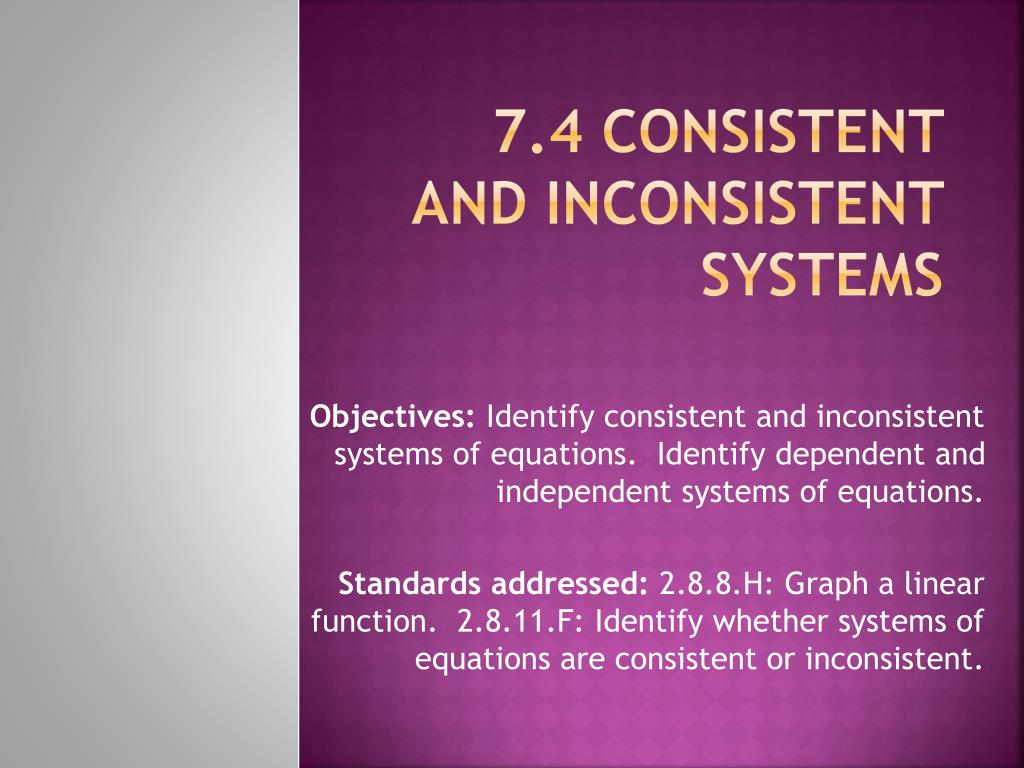 7.4 CONSISTENT AND INCONSISTENT SYSTEMS

Objectives: Identify consistent and inconsistent systems of equations. Identify dependent and independent systems of equations.

Standards addressed: 2.8.8.H: Graph a linear function. 2.8.11.F: Identify whether systems of equations are consistent or inconsistent.